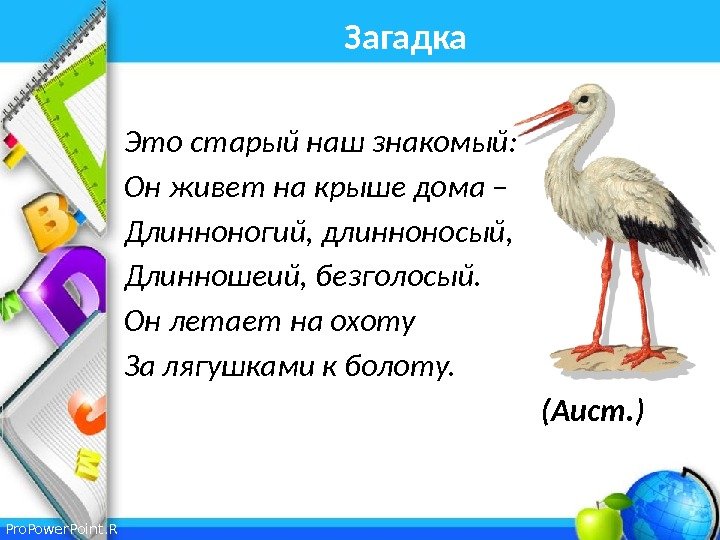 Загадка

Это старый наш знакомый:
Он живет на крыше дома –
Длинноногий, длинноносый,
Длинношеий, безголосый.
Он летает на охоту
За лягушками к болоту.

(Аист.)

ProPowerPoint.R